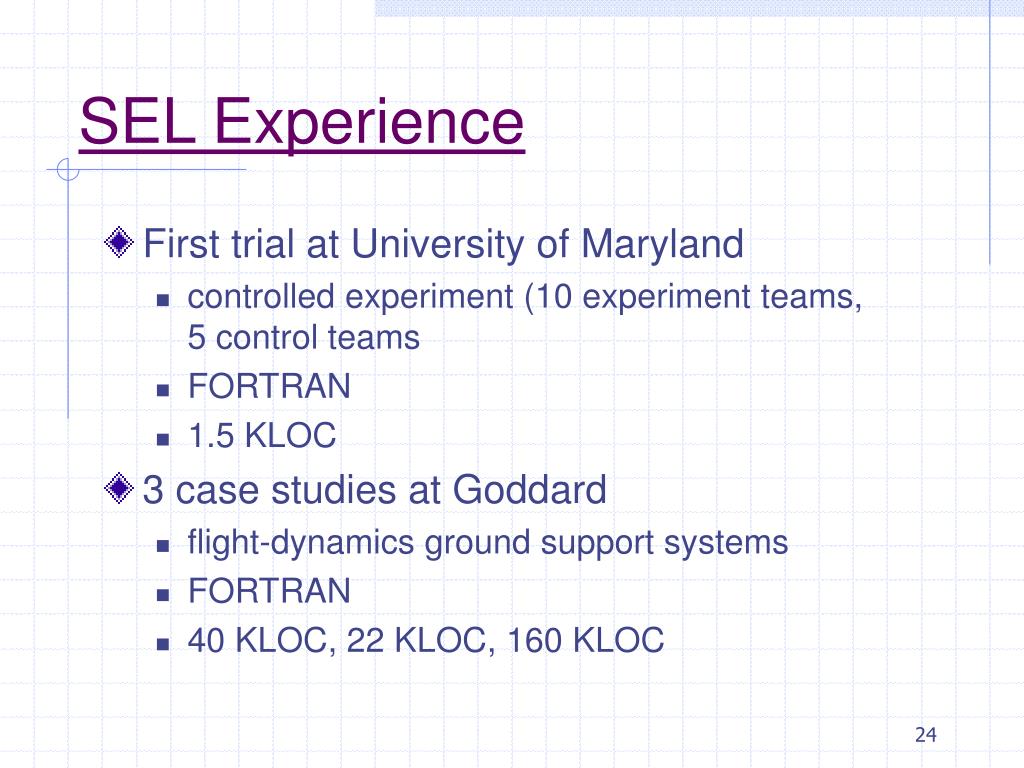 SEL Experience

First trial at University of Maryland

controlled experiment (10 experiment teams, 5 control teams

FORTRAN

1.5 KLOC

3 case studies at Goddard

flight-dynamics ground support systems

FORTRAN

40 KLOC, 22 KLOC, 160 KLOC

24